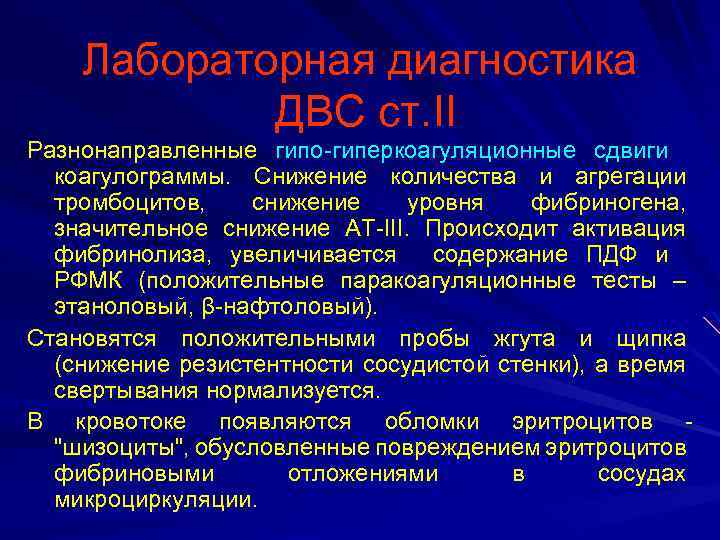 Лабораторная диагностика ДВС ст.II

Разнонаправленные гипо-гиперкоагуляционные сдвиги коагулограммы. Снижение количества и агрегации тромбоцитов, снижение уровня фибриногена, значительное снижение АТ-III. Происходит активация фибринолиза, увеличивается содержание ПДФ и РФМК (положительные паракоагуляционные тесты – этаноловый, β-нафтоловый).

Становятся положительными пробы жгута и щипка (снижение резистентности сосудистой стенки), а время свертывания нормализуется.

В кровотоке появляются обломки эритроцитов - "шизоциты", обусловленные повреждением эритроцитов фибриновыми отложениями в сосудах микроциркуляции.